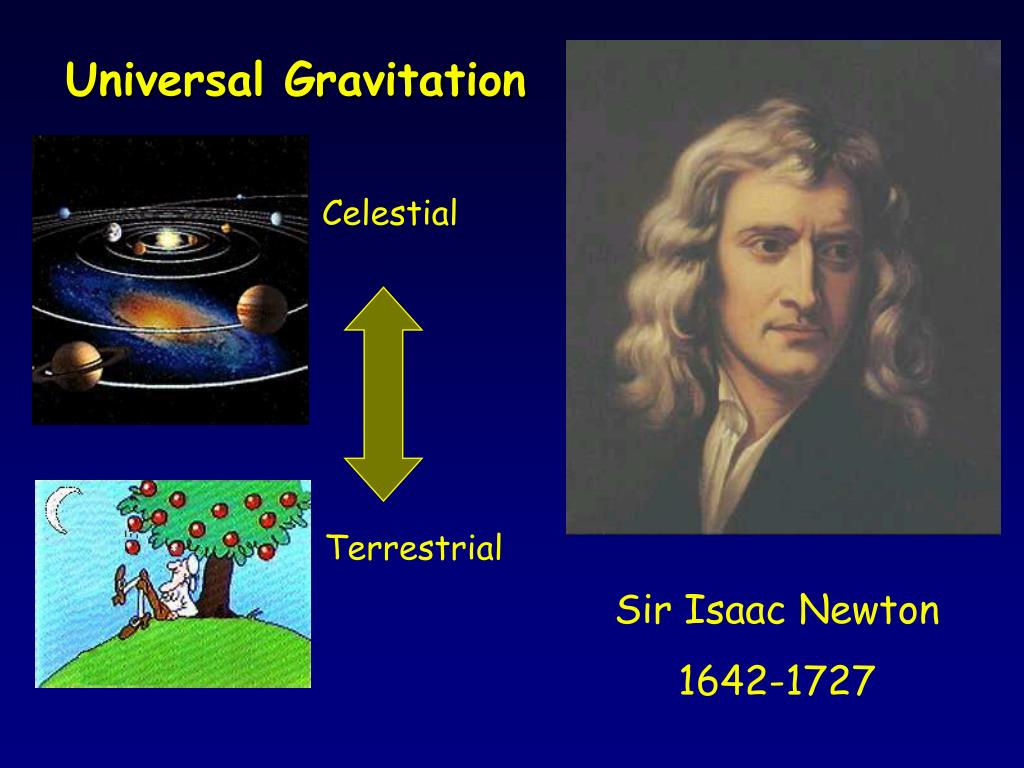 Universal Gravitation

Celestial

Terrestrial

Sir Isaac Newton

1642-1727